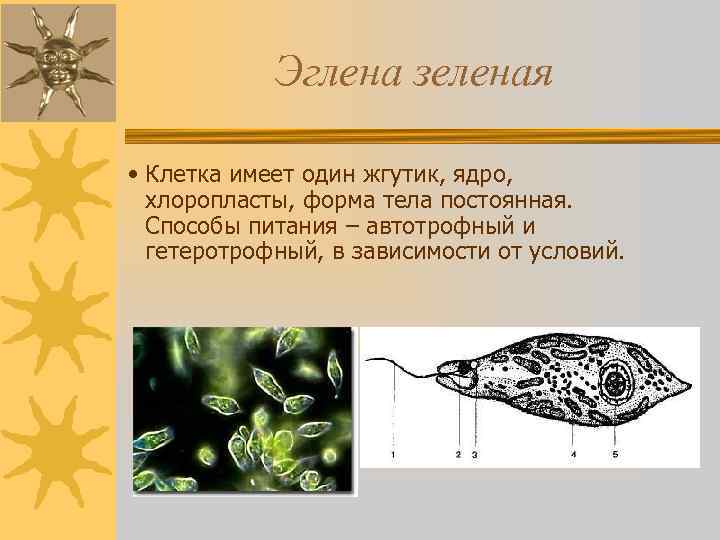 Эглена зеленая

• Клетка имеет один жгутик, ядро, хлоропласты, форма тела постоянная. Способы питания – автотрофный и гетеротрофный, в зависимости от условий.

1 2 3 4 5